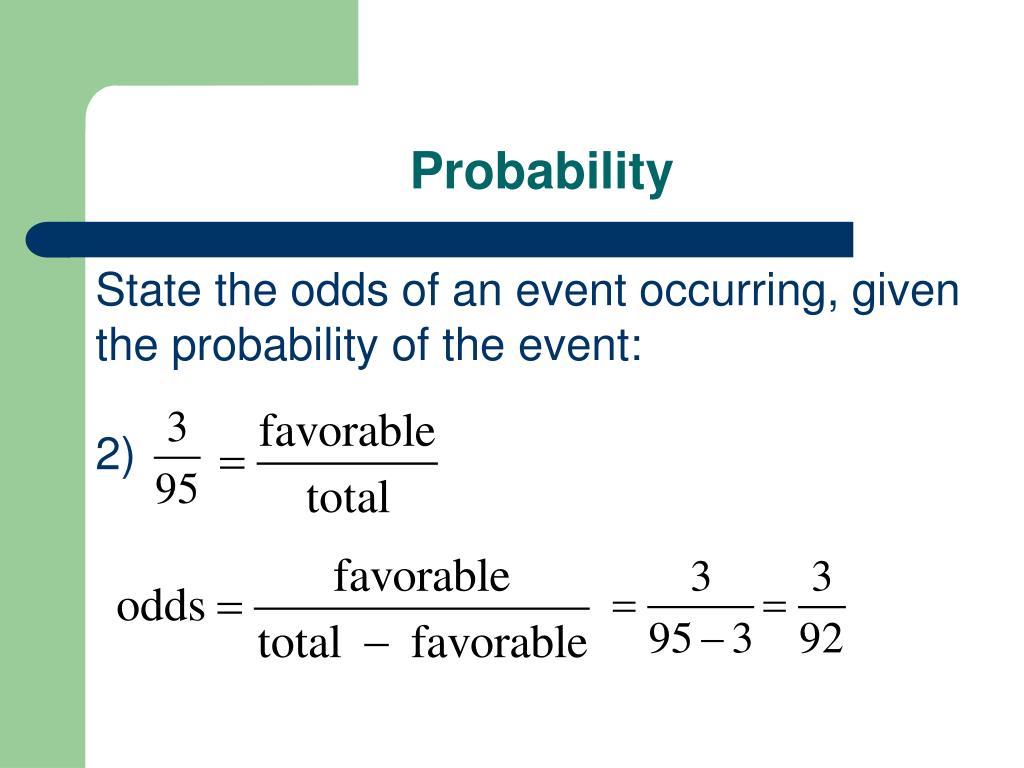 Probability

State the odds of an event occurring, given the probability of the event:

2) $\frac{3}{95} = \frac{\text{favorable}}{\text{total}}$

$\text{odds} = \frac{\text{favorable}}{\text{total} - \text{favorable}} = \frac{3}{95-3} = \frac{3}{92}$